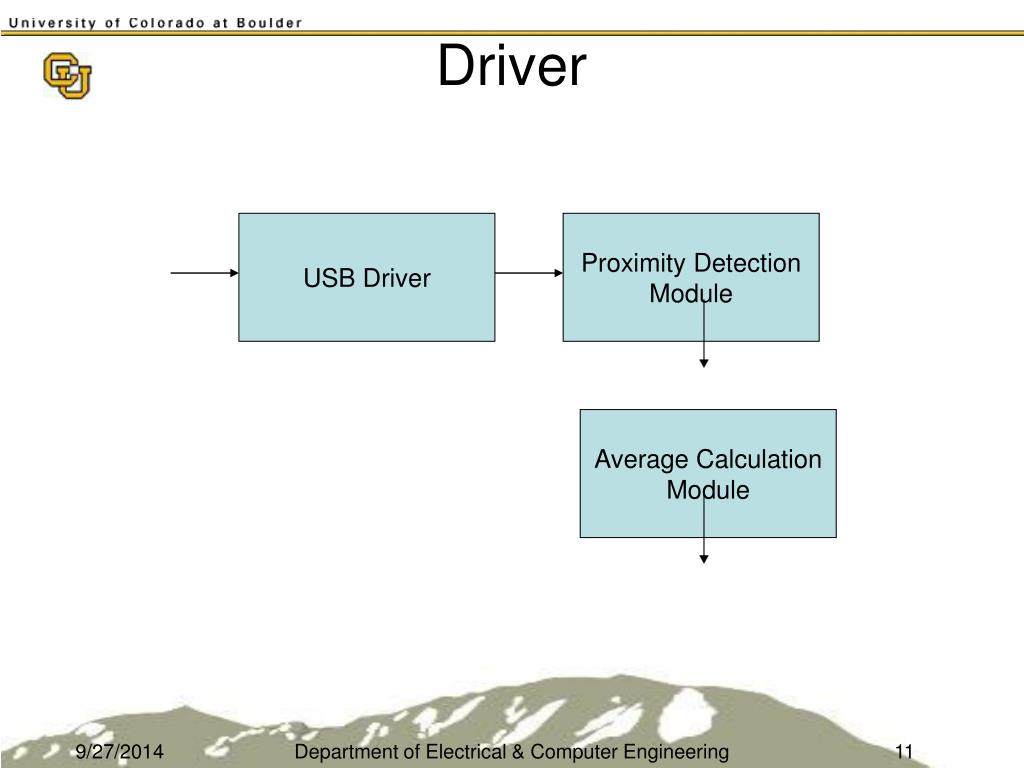 University of Colorado at Boulder

Driver

USB Driver

Proximity Detection Module

Average Calculation Module

9/27/2014

Department of Electrical & Computer Engineering

11